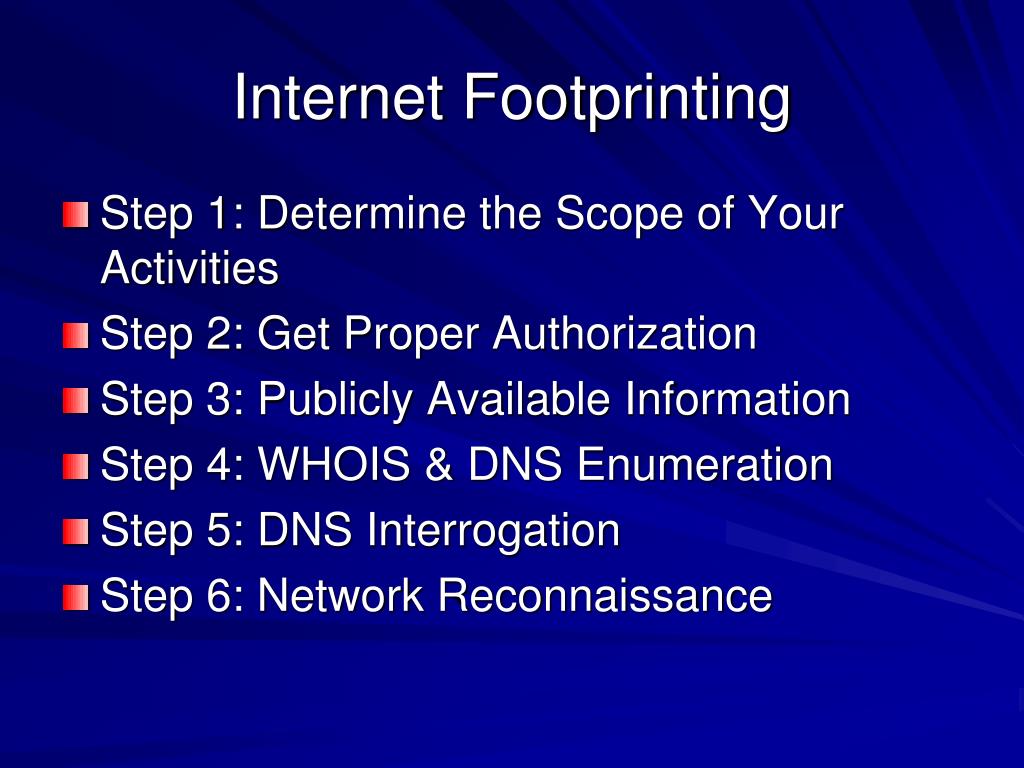 Internet Footprinting

Step 1: Determine the Scope of Your Activities
Step 2: Get Proper Authorization
Step 3: Publicly Available Information
Step 4: WHOIS & DNS Enumeration
Step 5: DNS Interrogation
Step 6: Network Reconnaissance